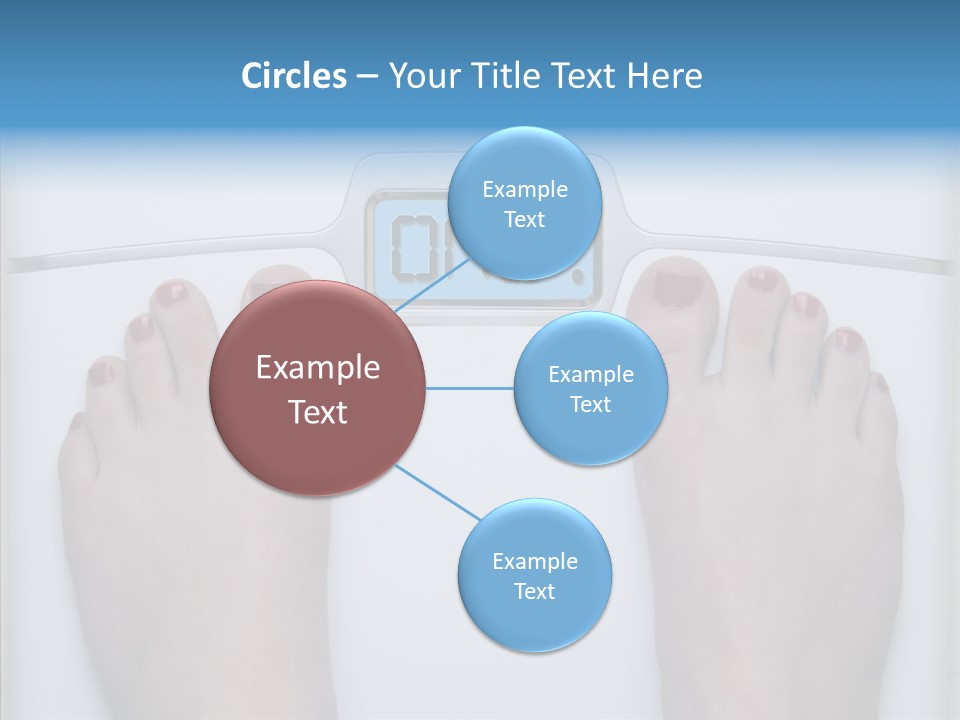 Circles – Your Title Text Here

Example Text

Example Text

Example Text

Example Text